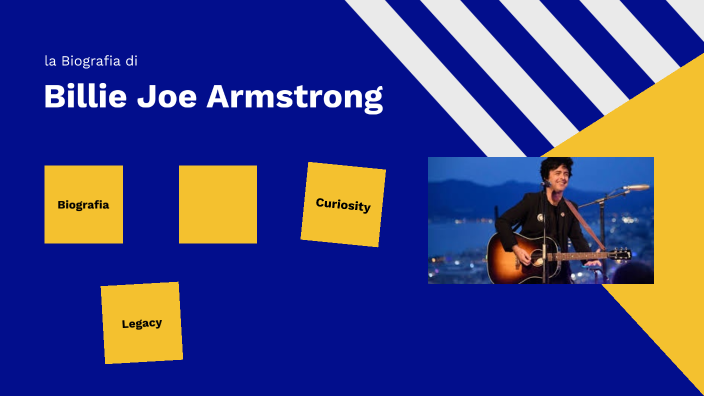 la Biografia di

Billie Joe Armstrong

Biografia

Curiosity

Legacy